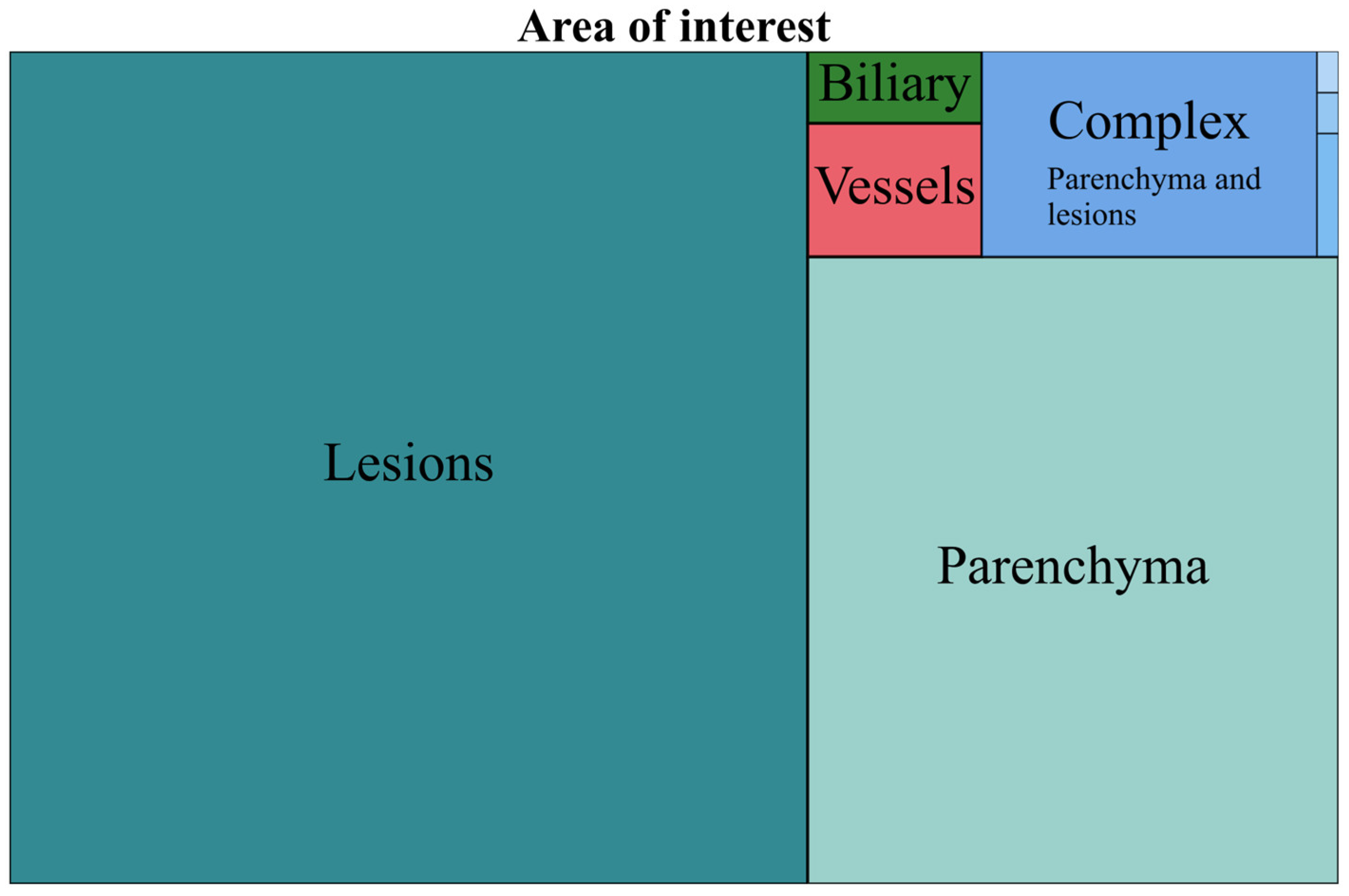 Area of interest

Lesions

Biliary

Vessels

Complex

Parenchyma and lesions

Parenchyma